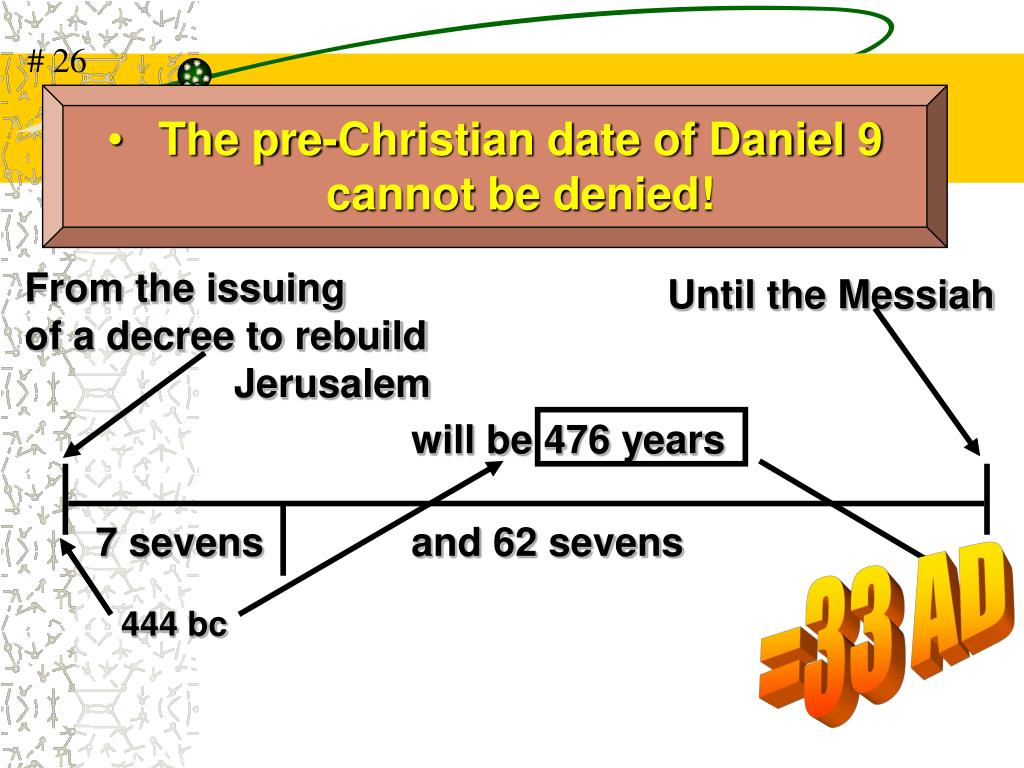 # 26

• The pre-Christian date of Daniel 9 cannot be denied!

From the issuing of a decree to rebuild Jerusalem

Until the Messiah

will be 476 years

7 sevens

and 62 sevens

444 bc

=33 AD